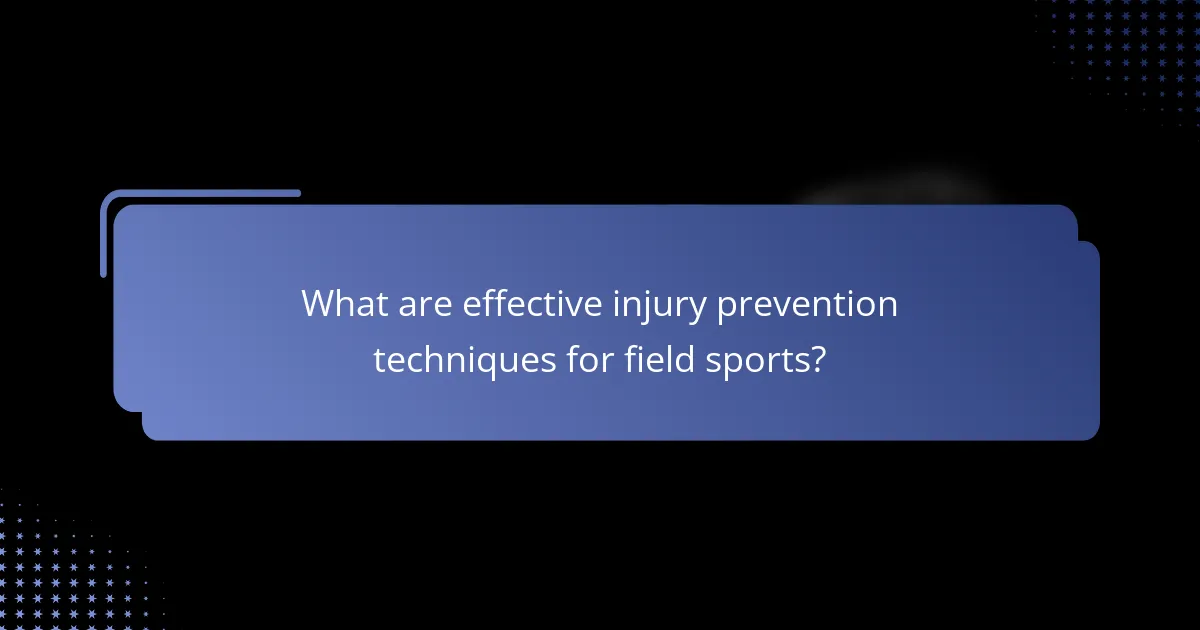 What are effective injury prevention techniques for field sports?